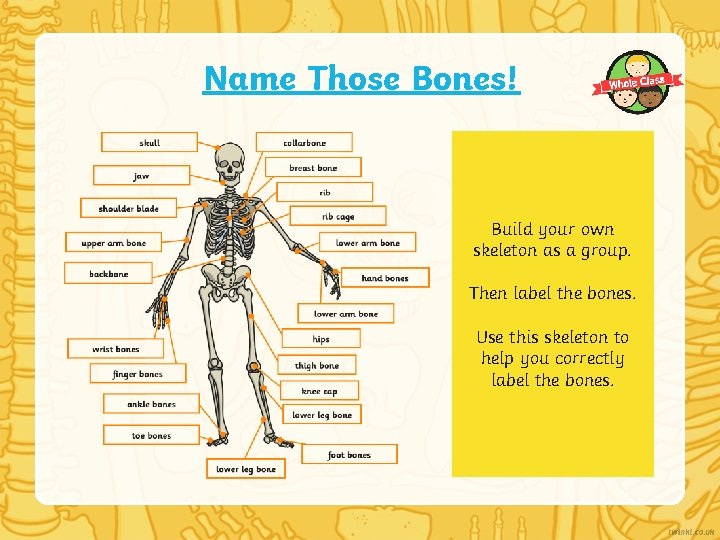 Name Those Bones!

Whole Class

skull
jaw
shoulder blade
upper arm bone
backbone
wrist bones
finger bones
ankle bones
toe bones
lower leg bone

collarbone
breast bone
rib
rib cage
lower arm bone
hand bones
lower arm bone
hips
thigh bone
knee cap
lower leg bone
foot bones

Build your own skeleton as a group.

Then label the bones.

Use this skeleton to help you correctly label the bones.

twinkl.co.uk